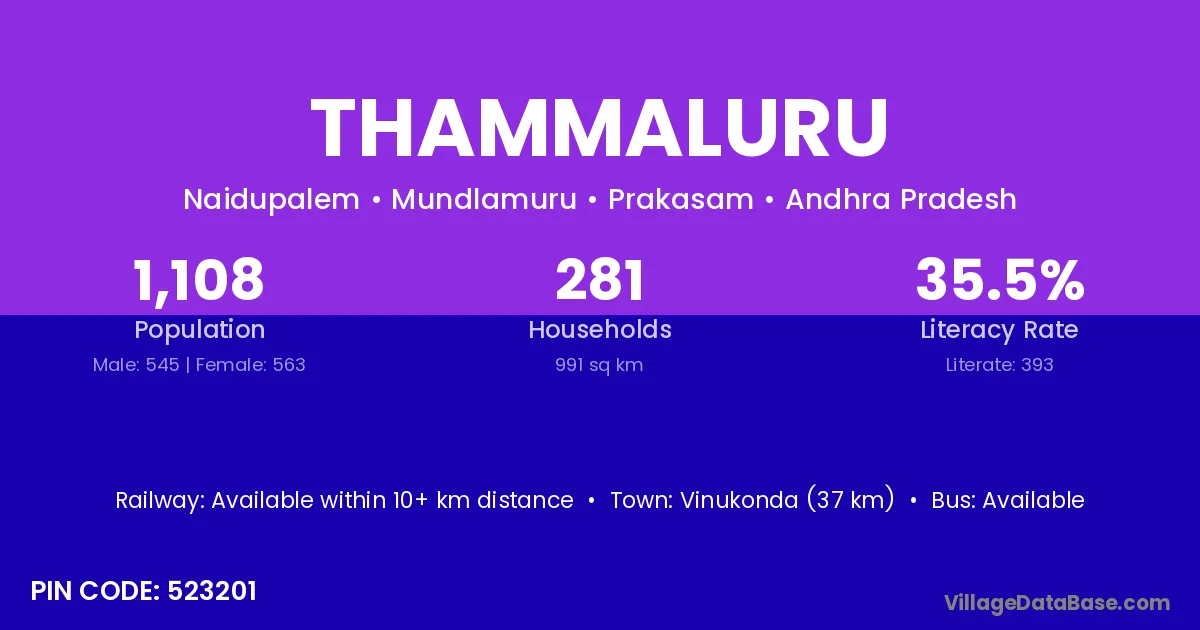 THAMMALURU

Naidupalem • Mundlamuru • Prakasam • Andhra Pradesh

1,108
Population
Male: 545 | Female: 563

281
Households
991 sq km

35.5%
Literacy Rate
Literate: 393

Railway: Available within 10+ km distance • Town: Vinukonda (37 km) • Bus: Available

PIN CODE: 523201

VillageDataBase.com